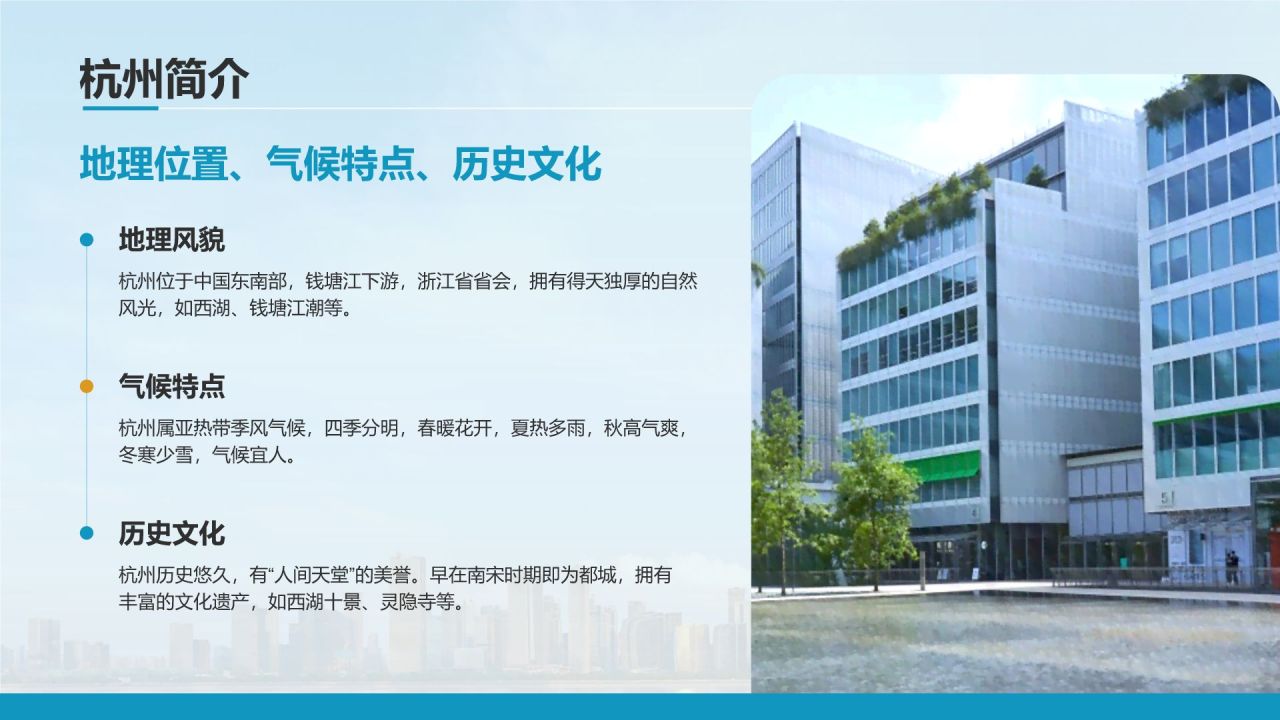 杭州简介

地理位置、气候特点、历史文化

地理风貌

杭州位于中国东南部，钱塘江下游，浙江省省会，拥有得天独厚的自然风光，如西湖、钱塘江潮等。

气候特点

杭州属亚热带季风气候，四季分明，春暖花开，夏热多雨，秋高气爽，冬寒少雪，气候宜人。

历史文化

杭州历史悠久，有“人间天堂”的美誉。早在南宋时期即为都城，拥有丰富的文化遗产，如西湖十景、灵隐寺等。

51